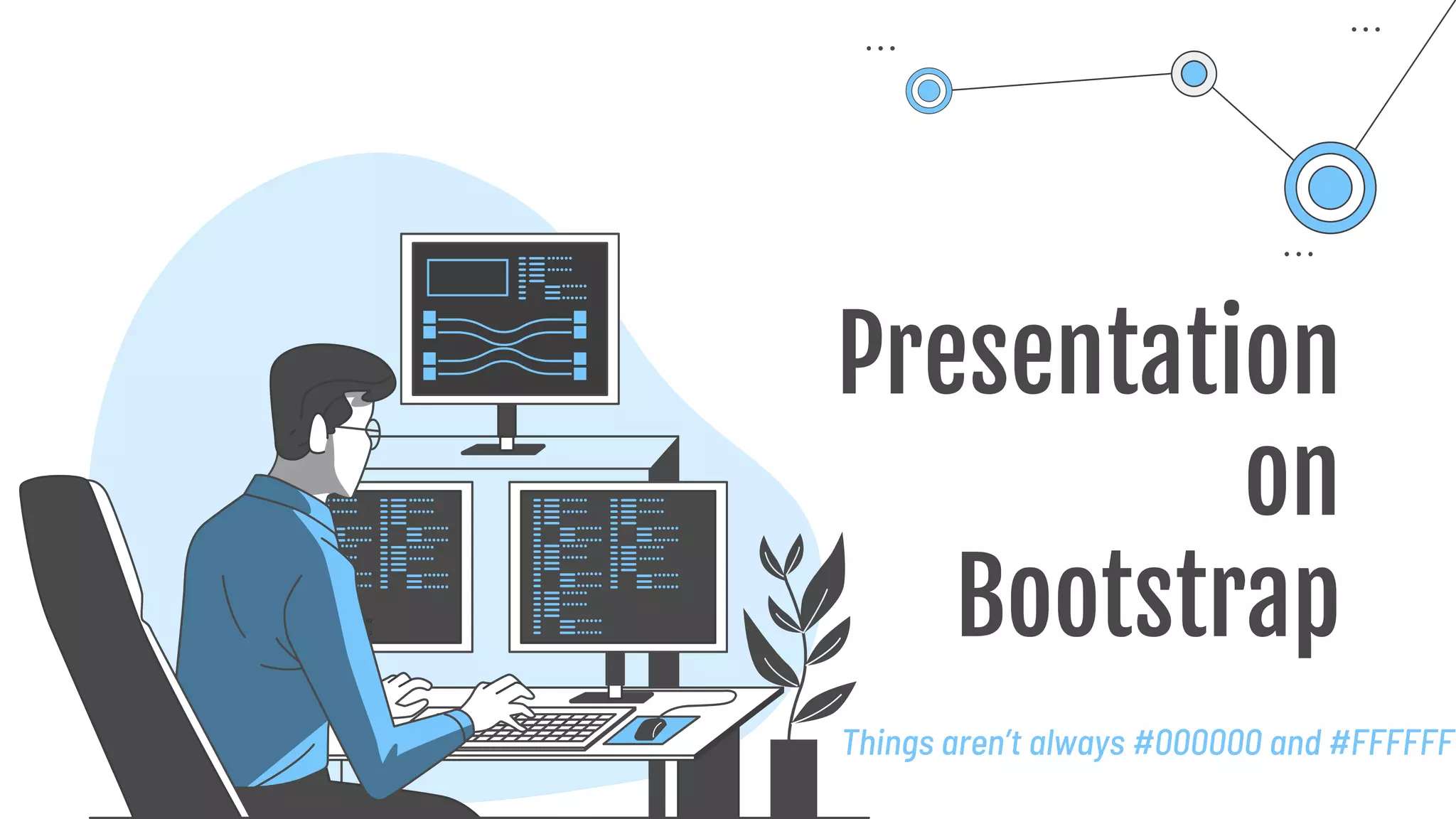 Presentation on Bootstrap

Things aren't always #000000 and #FFFFFF